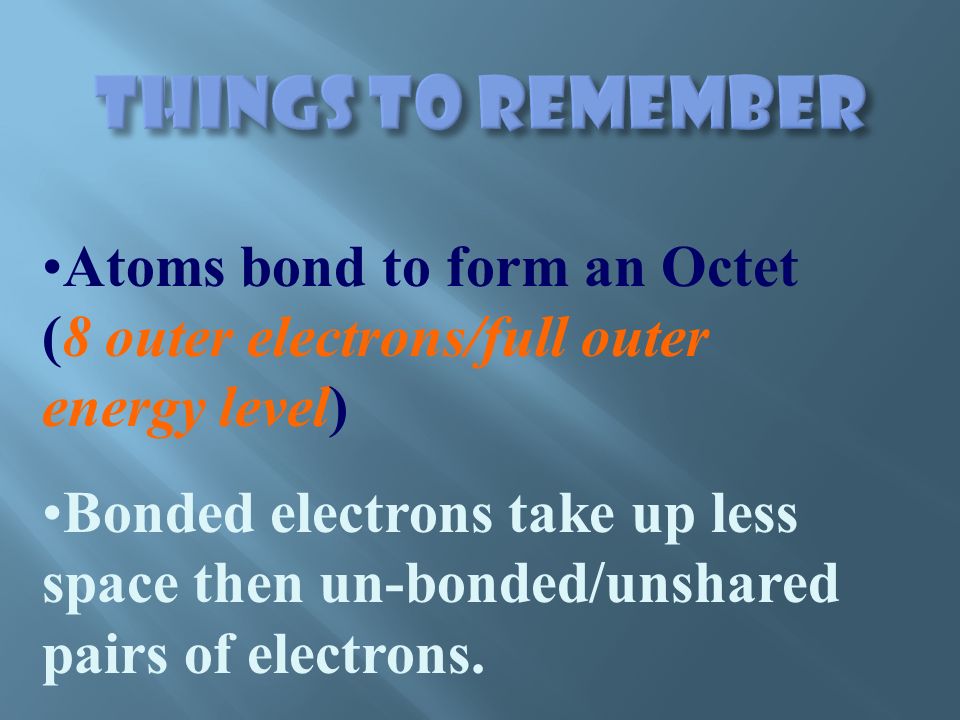 THINGS TO REMEMBER

•Atoms bond to form an Octet (8 outer electrons/full outer energy level)

•Bonded electrons take up less space then un-bonded/unshared pairs of electrons.